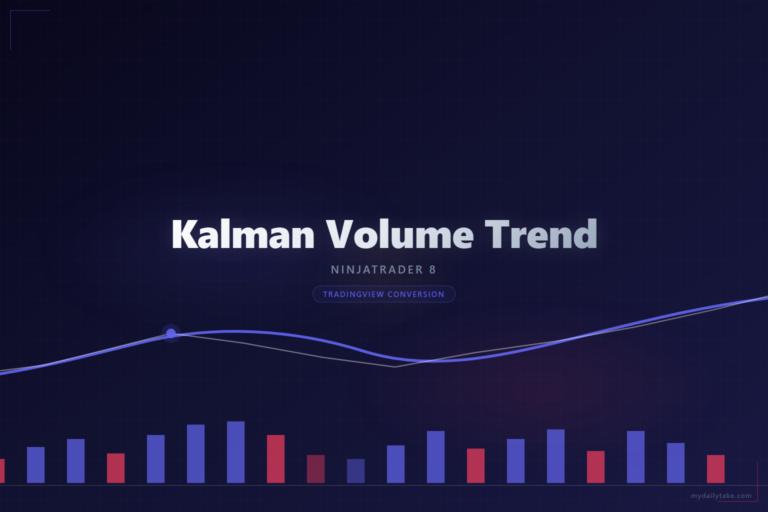 Kalman Volume Trend

NINJATRADER 8

TRADINGVIEW CONVERSION

mydailytake.com